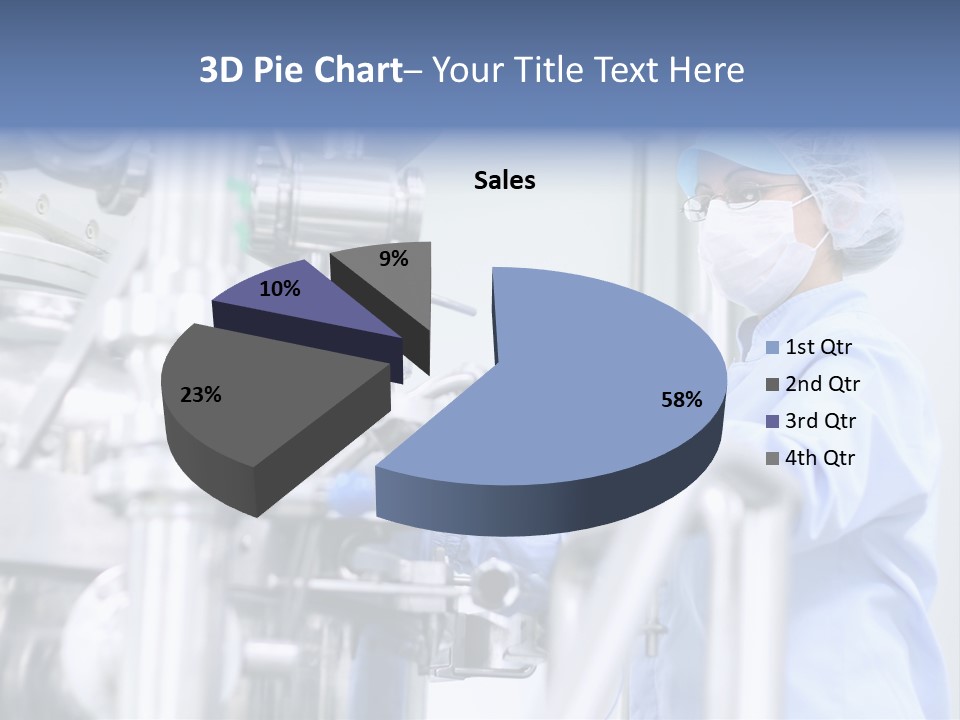 3D Pie Chart– Your Title Text Here

Sales

9%

10%

23%

58%

1st Qtr
2nd Qtr
3rd Qtr
4th Qtr